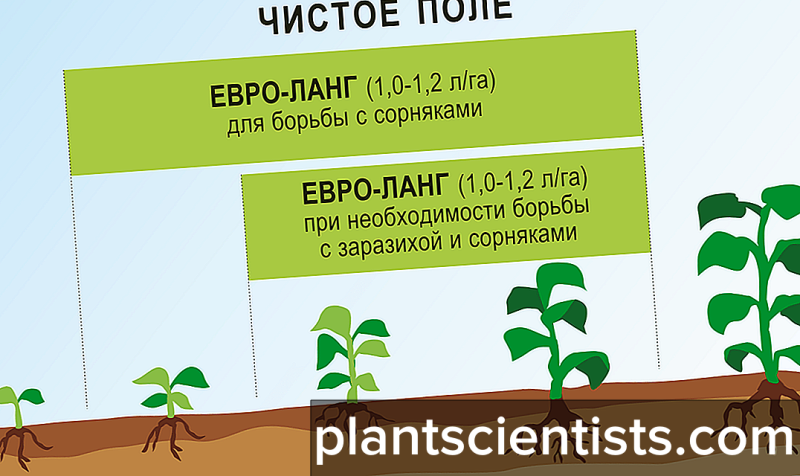 ЧИСТОЕ ПОЛЕ

ЕВРО-ЛАНГ (1,0-1,2 л/га)
для борьбы с сорняками

ЕВРО-ЛАНГ (1,0-1,2 л/га)
при необходимости борьбы с заразихой и сорняками

plantscientists.com